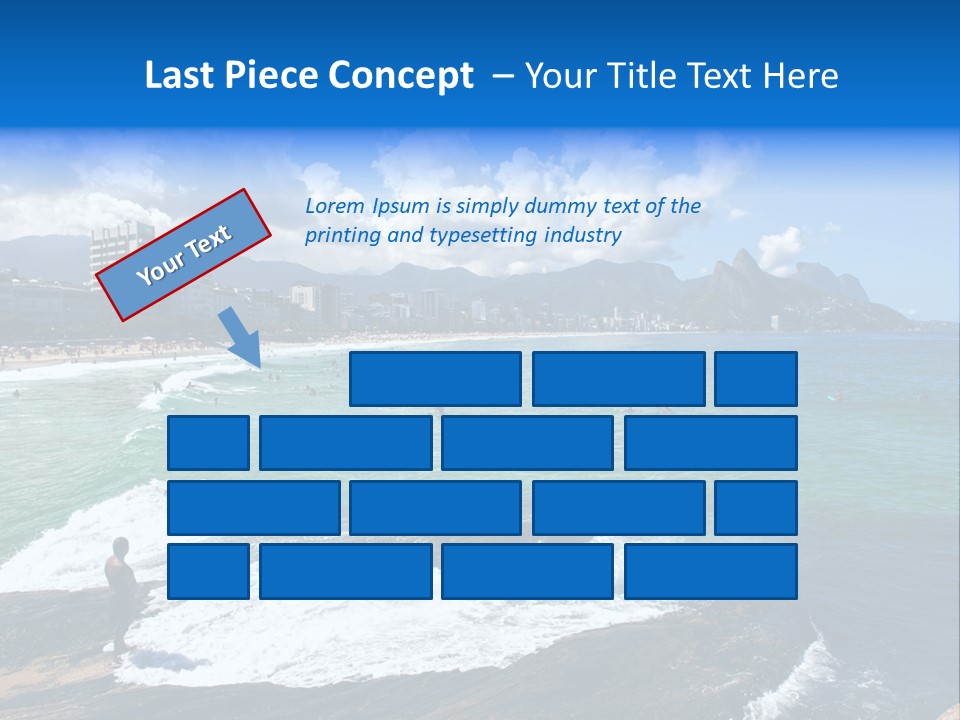 Last Piece Concept – Your Title Text Here

Your Text

Lorem Ipsum is simply dummy text of the printing and typesetting industry